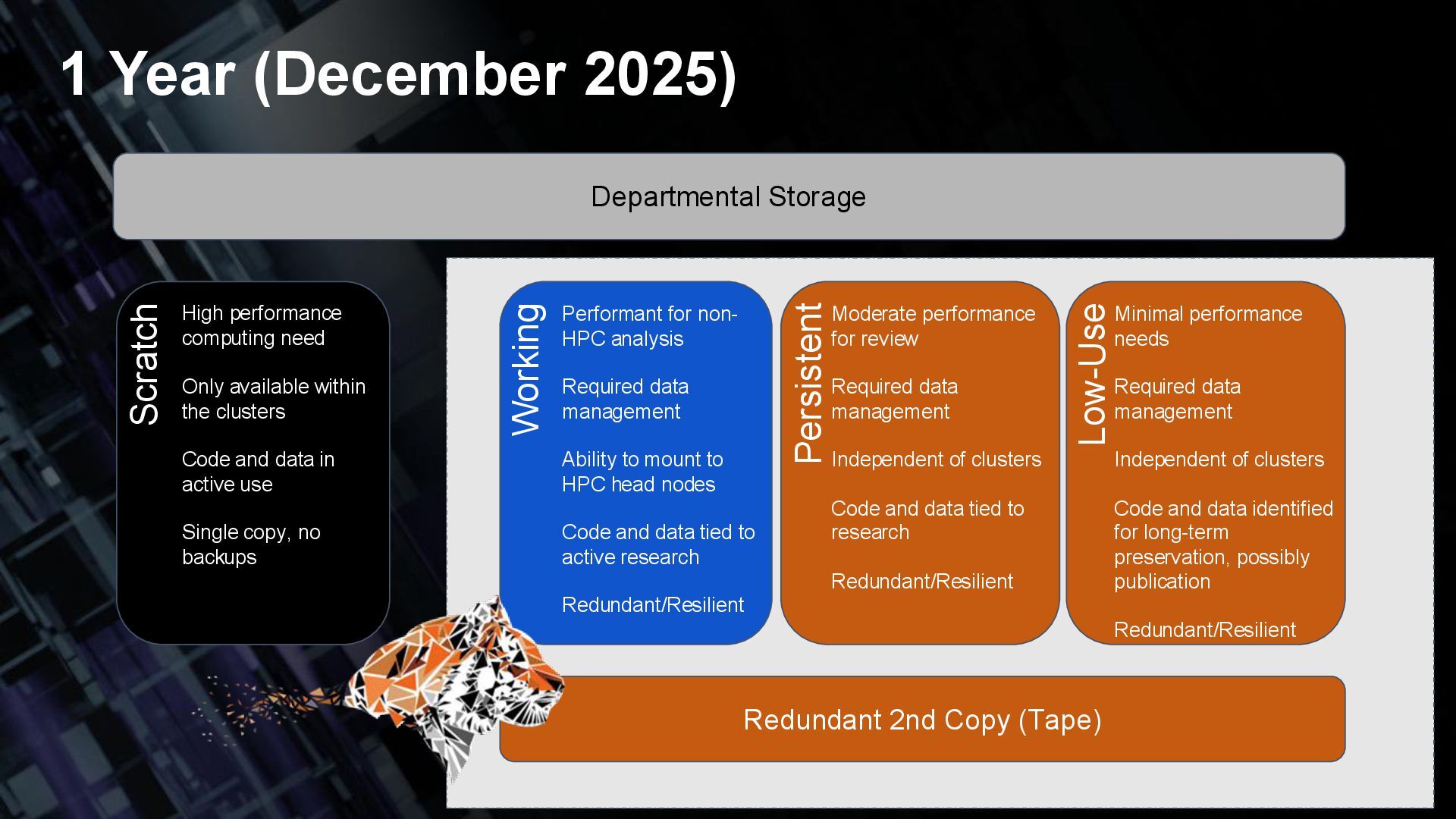 1 Year (December 2025)

Departmental Storage

Scratch

High performance computing need

Only available within the clusters

Code and data in active use

Single copy, no backups

Working

Performant for non-HPC analysis

Required data management

Ability to mount to HPC head nodes

Code and data tied to active research

Redundant/Resilient

Persistent

Moderate performance for review

Required data management

Independent of clusters

Code and data tied to research

Redundant/Resilient

Low-Use

Minimal performance needs

Required data management

Independent of clusters

Code and data identified for long-term preservation, possibly publication

Redundant/Resilient

Redundant 2nd Copy (Tape)